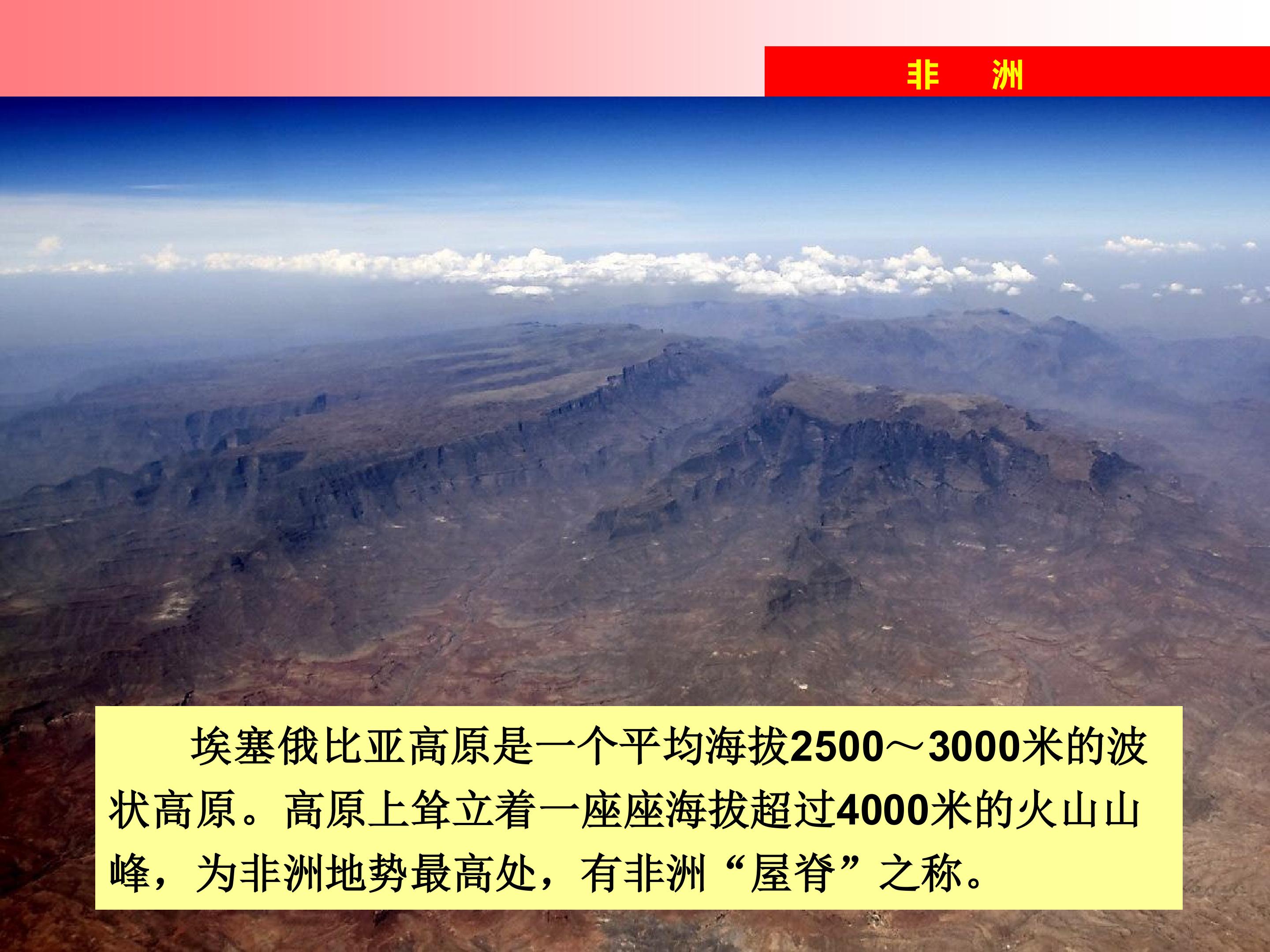 非　洲

埃塞俄比亚高原是一个平均海拔2500～3000米的波状高原。高原上耸立着一座座海拔超过4000米的火山山峰，为非洲地势最高处，有非洲“屋脊”之称。